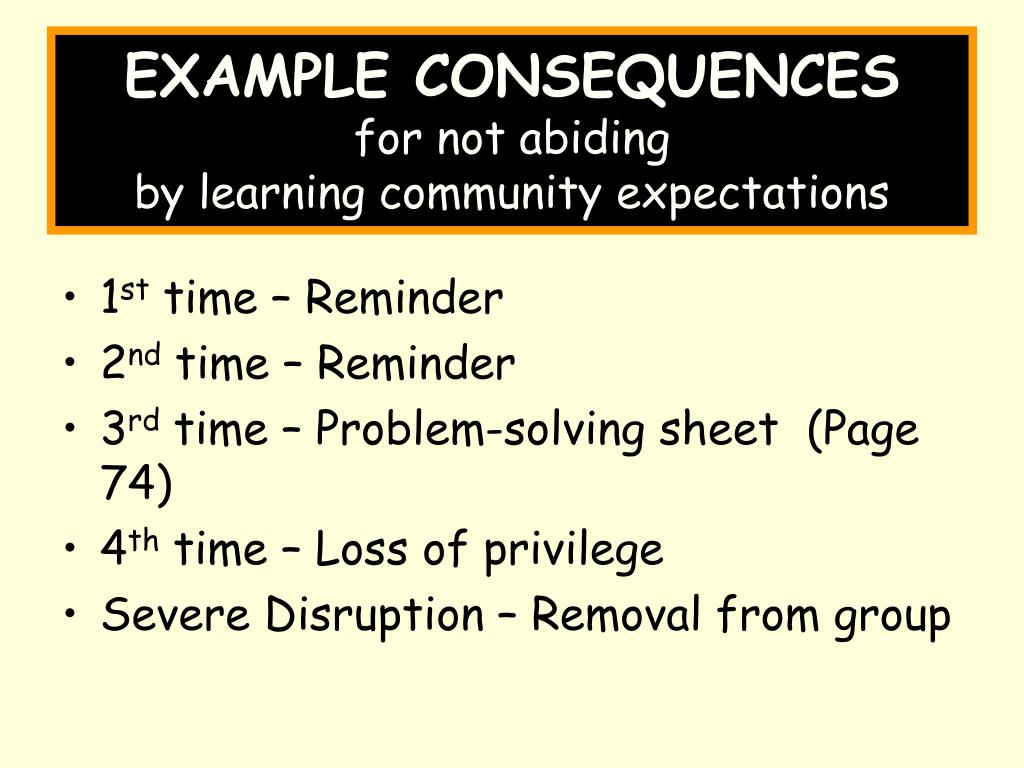 EXAMPLE CONSEQUENCES
for not abiding
by learning community expectations

• 1st time – Reminder
• 2nd time – Reminder
• 3rd time – Problem-solving sheet (Page 74)
• 4th time – Loss of privilege
• Severe Disruption – Removal from group